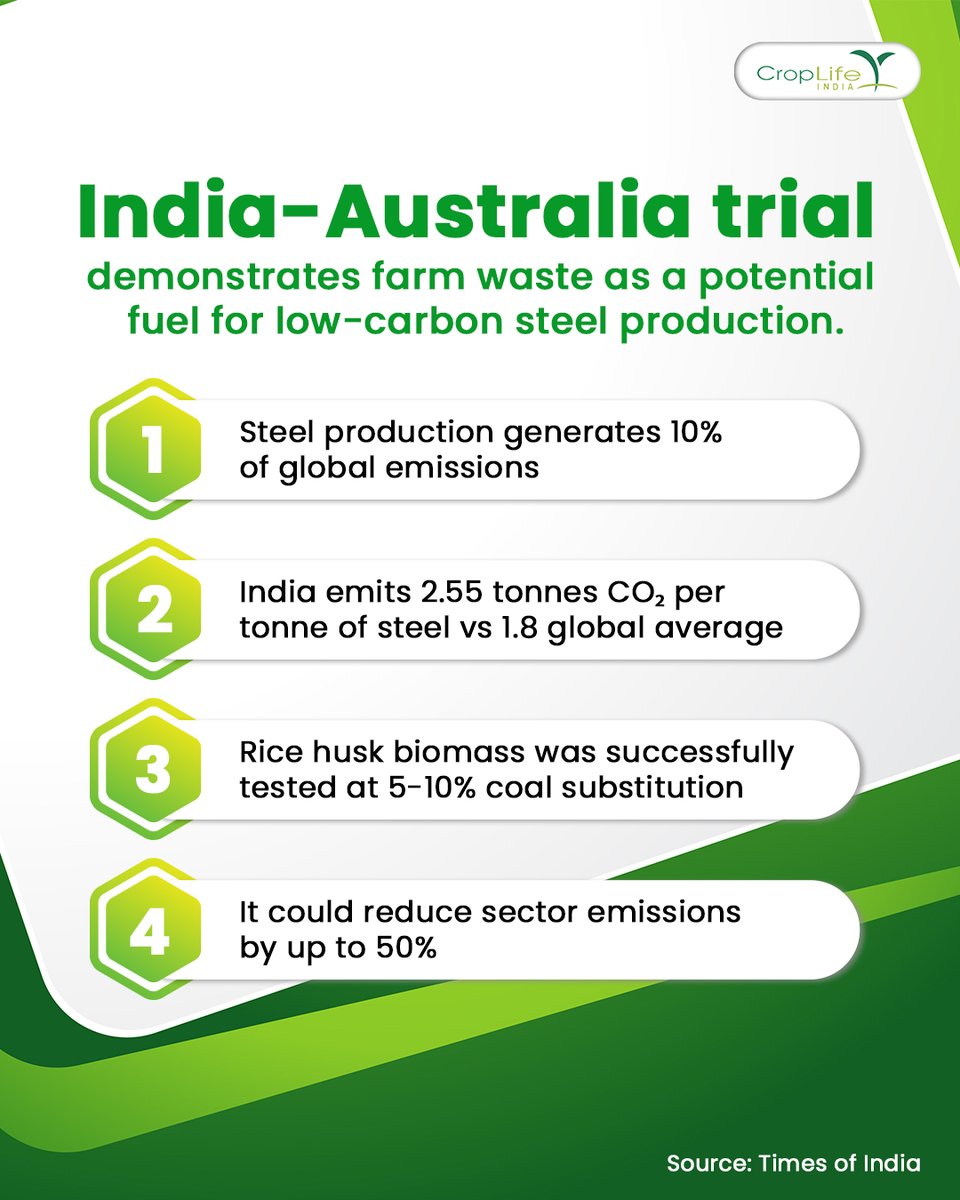 CropLife INDIA

India-Australia trial
demonstrates farm waste as a potential fuel for low-carbon steel production.

1
Steel production generates 10% of global emissions

2
India emits 2.55 tonnes $CO_2$ per tonne of steel vs 1.8 global average

3
Rice husk biomass was successfully tested at 5-10% coal substitution

4
It could reduce sector emissions by up to 50%

Source: Times of India